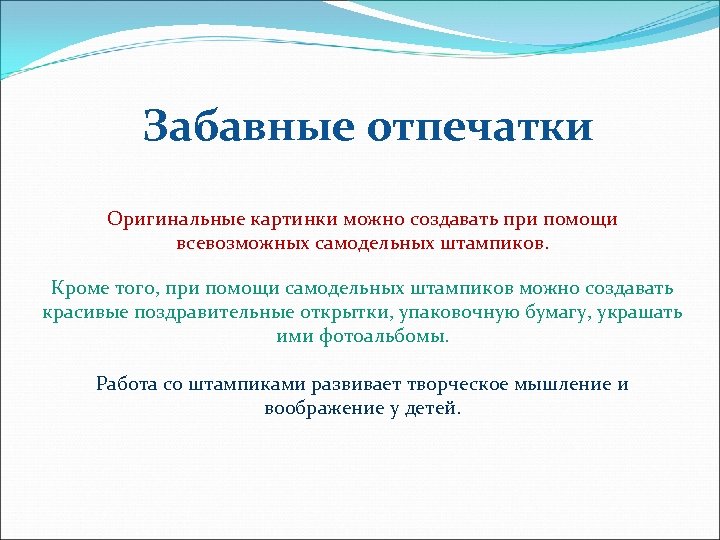 Забавные отпечатки

Оригинальные картинки можно создавать при помощи всевозможных самодельных штампиков.

Кроме того, при помощи самодельных штампиков можно создавать красивые поздравительные открытки, упаковочную бумагу, украшать ими фотоальбомы.

Работа со штампиками развивает творческое мышление и воображение у детей.